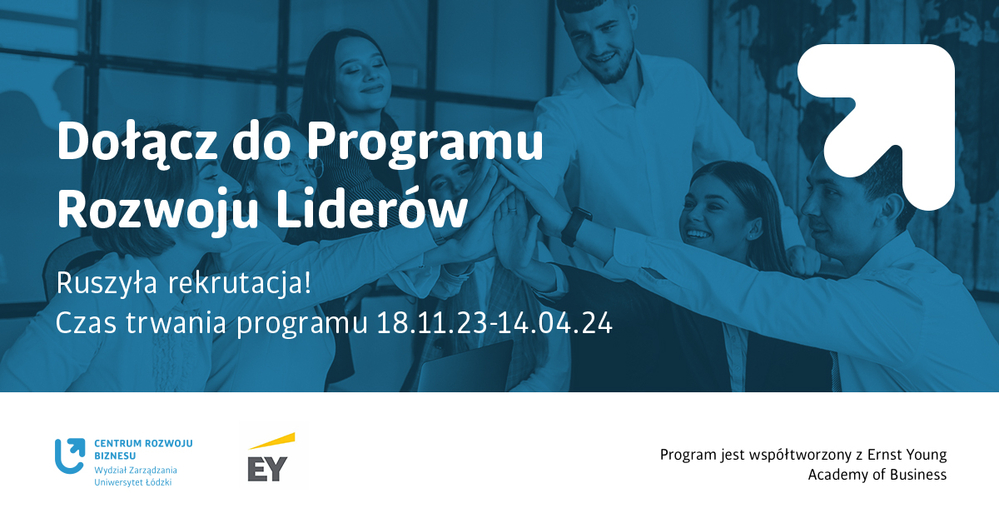 Dołącz do Programu Rozwoju Liderów

Ruszyła rekrutacja!
Czas trwania programu 18.11.23-14.04.24

CENTRUM ROZWOJU BIZNESU
Wydział Zarządzania
Uniwersytet Łódzki

EY

Program jest współtworzony z Ernst Young Academy of Business